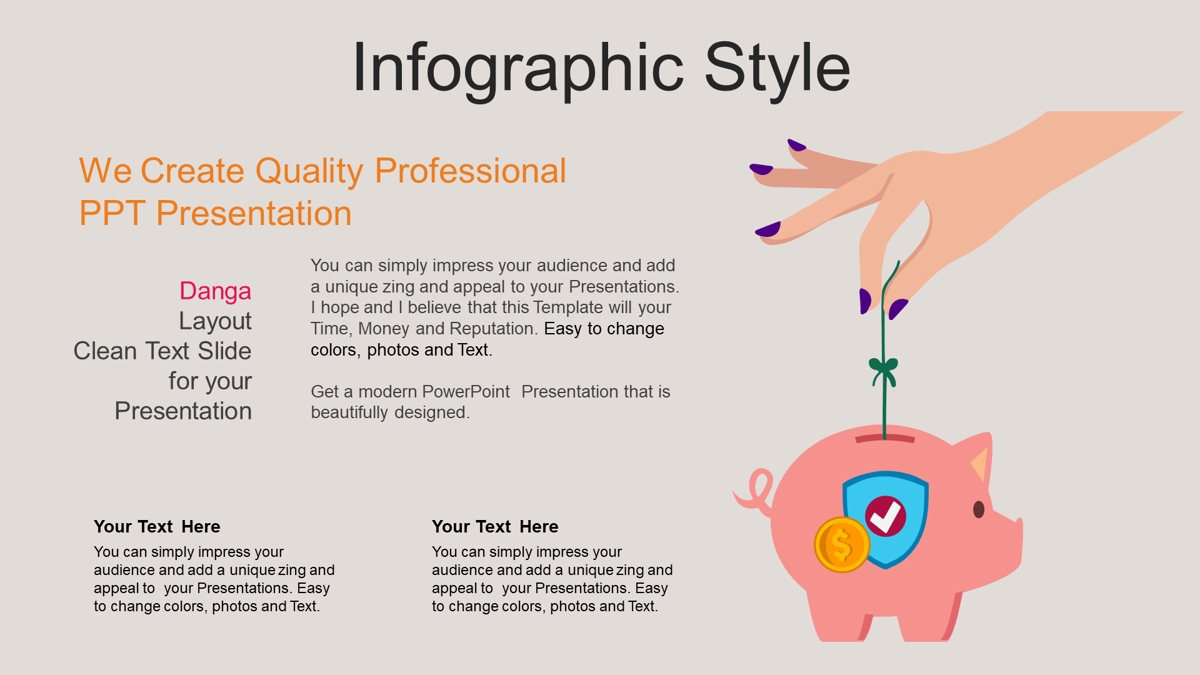 Infographic Style

We Create Quality Professional PPT Presentation

Danga
Layout
Clean Text Slide
for your
Presentation

You can simply impress your audience and add a unique zing and appeal to your Presentations. I hope and I believe that this Template will your Time, Money and Reputation. Easy to change colors, photos and Text.

Get a modern PowerPoint Presentation that is beautifully designed.

Your Text Here
You can simply impress your audience and add a unique zing and appeal to your Presentations. Easy to change colors, photos and Text.

Your Text Here
You can simply impress your audience and add a unique zing and appeal to your Presentations. Easy to change colors, photos and Text.

$